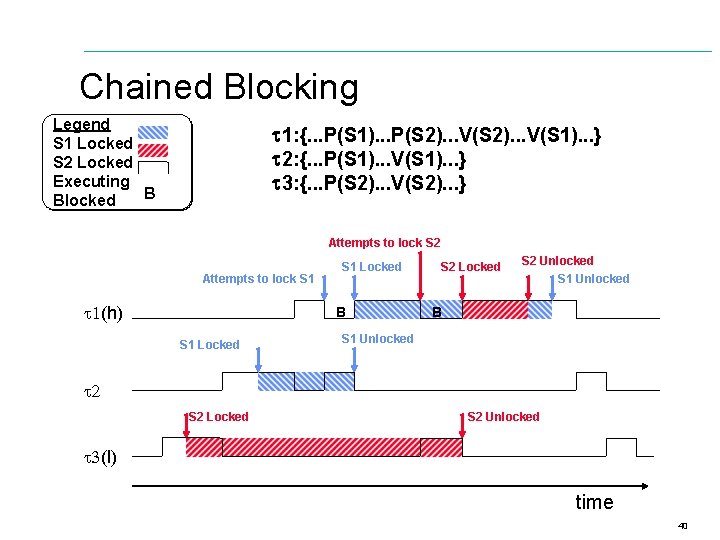 Chained Blocking

Legend
S1 Locked
S2 Locked
Executing
Blocked B

τ1:{...P(S1)...P(S2)...V(S2)...V(S1)...}
τ2:{...P(S1)...V(S1)...}
τ3:{...P(S2)...V(S2)...}

Attempts to lock S2
S1 Locked
S2 Locked
S2 Unlocked
Attempts to lock S1
S1 Unlocked
τ1(h)
B
B
S1 Locked
S1 Unlocked
τ2
S2 Locked
S2 Unlocked
τ3(l)
time

40